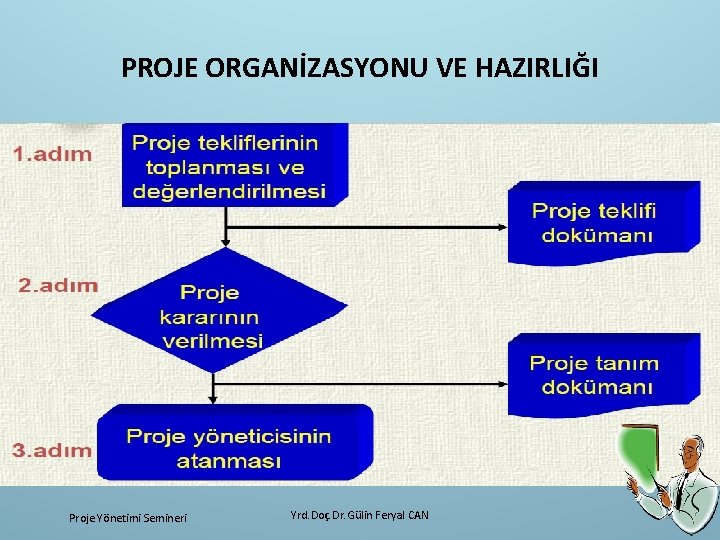 PROJE ORGANİZASYONU VE HAZIRLIĞI

1.adım

Proje tekliflerinin toplanması ve değerlendirilmesi

Proje teklifi dokümanı

2.adım

Proje kararının verilmesi

Proje tanım dokümanı

3.adım

Proje yöneticisinin atanması

Proje Yönetimi Semineri

Yrd. Doç. Dr. Gülin Feryal CAN